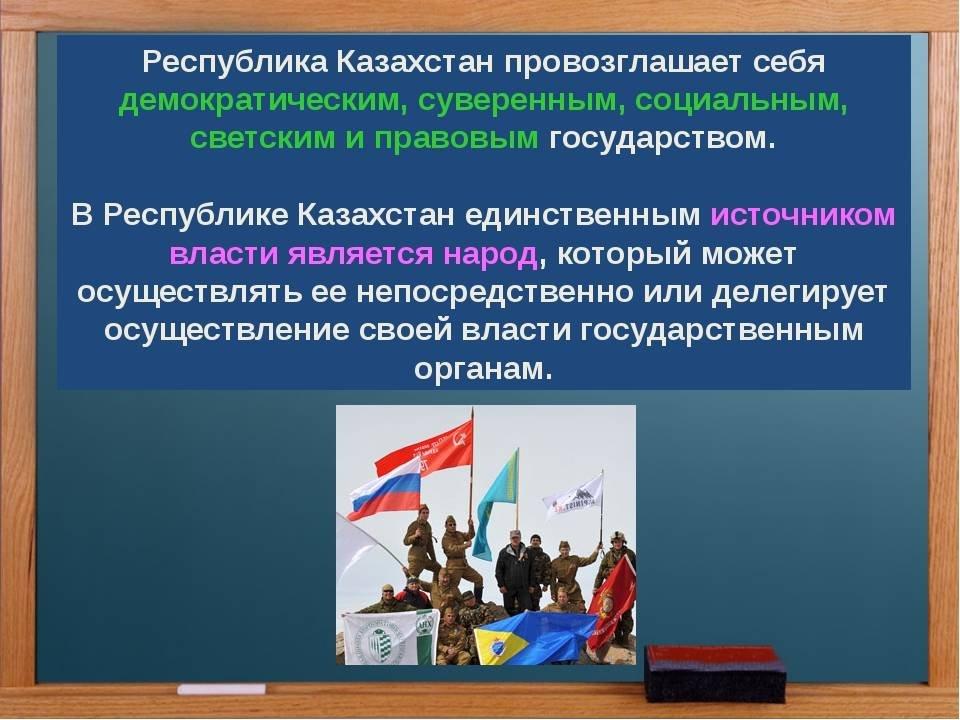 Республика Казахстан провозглашает себя демократическим, суверенным, социальным, светским и правовым государством.

В Республике Казахстан единственным источником власти является народ, который может осуществлять ее непосредственно или делегирует осуществление своей власти государственным органам.